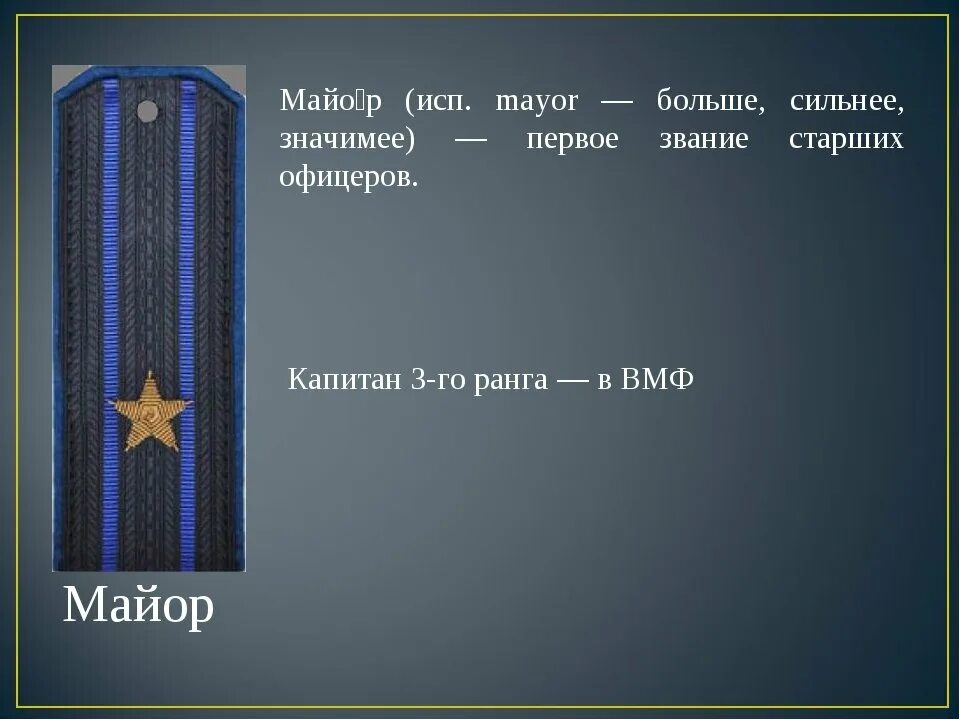 Майо́р (исп. mayor — больше, сильнее, значимее) — первое звание старших офицеров.

Капитан 3-го ранга — в ВМФ

Майор